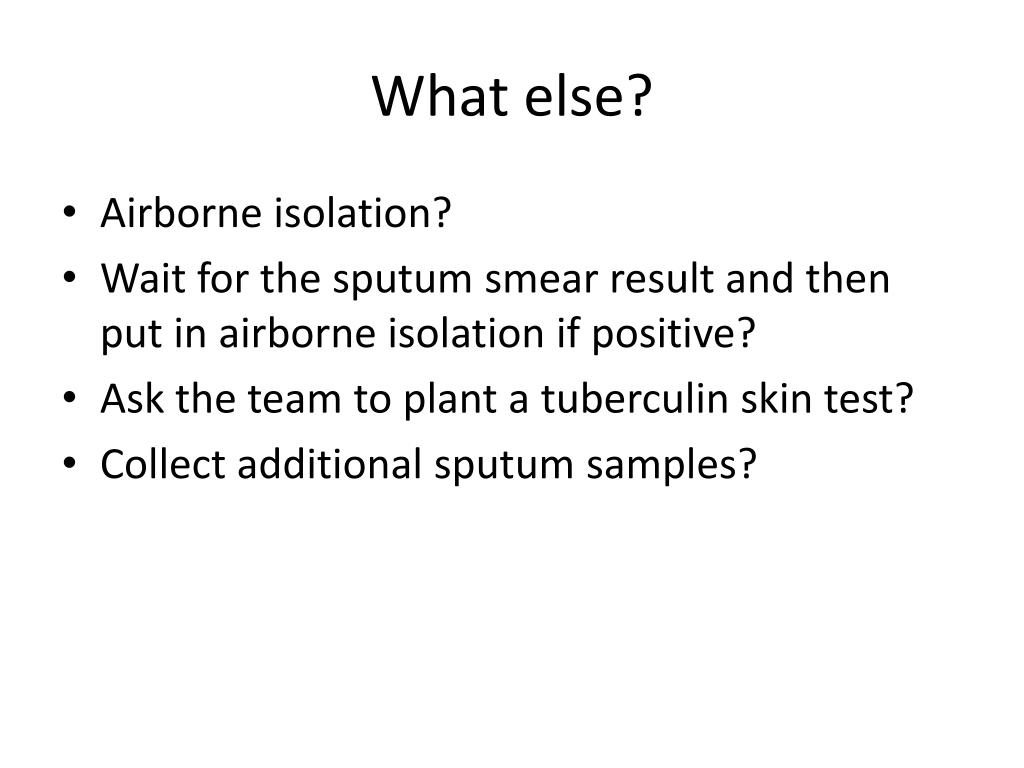 What else?

• Airborne isolation?
• Wait for the sputum smear result and then put in airborne isolation if positive?
• Ask the team to plant a tuberculin skin test?
• Collect additional sputum samples?